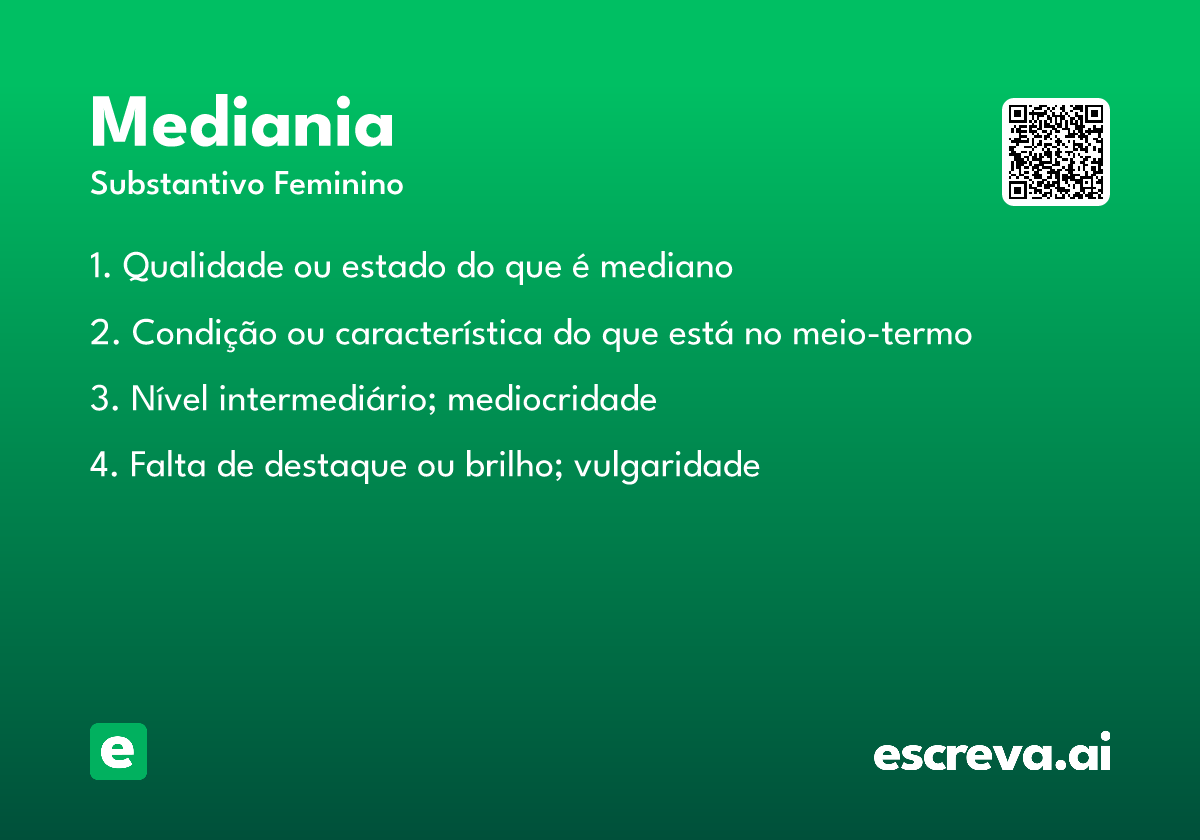 Mediania
Substantivo Feminino

1. Qualidade ou estado do que é mediano

2. Condição ou característica do que está no meio-termo

3. Nível intermediário; mediocridade

4. Falta de destaque ou brilho; vulgaridade

e

escreva.ai